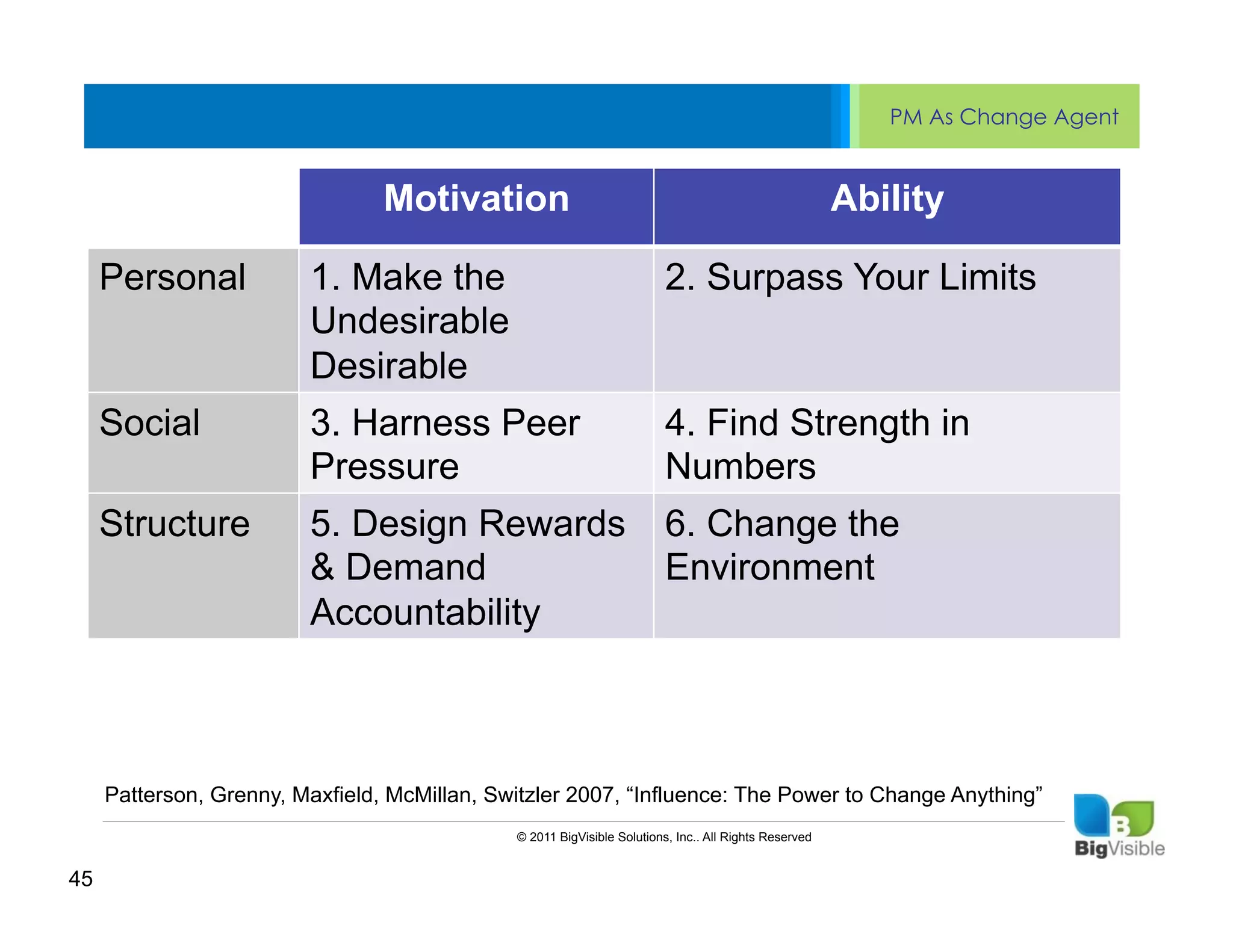 PM As Change Agent

| | Motivation | Ability |
|---|---|---|
| Personal | 1. Make the Undesirable Desirable | 2. Surpass Your Limits |
| Social | 3. Harness Peer Pressure | 4. Find Strength in Numbers |
| Structure | 5. Design Rewards & Demand Accountability | 6. Change the Environment |

Patterson, Grenny, Maxfield, McMillan, Switzler 2007, “Influence: The Power to Change Anything”

© 2011 BigVisible Solutions, Inc.. All Rights Reserved

B BigVisible

45